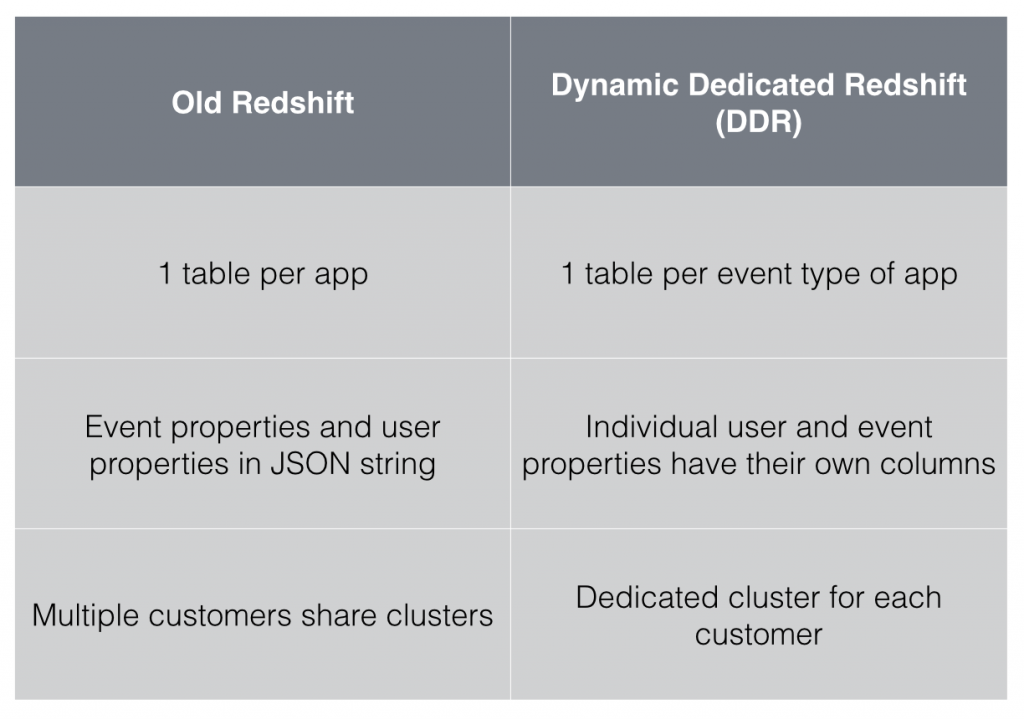 | Old Redshift | Dynamic Dedicated Redshift (DDR) |
|---|---|
| 1 table per app | 1 table per event type of app |
| Event properties and user properties in JSON string | Individual user and event properties have their own columns |
| Multiple customers share clusters | Dedicated cluster for each customer |